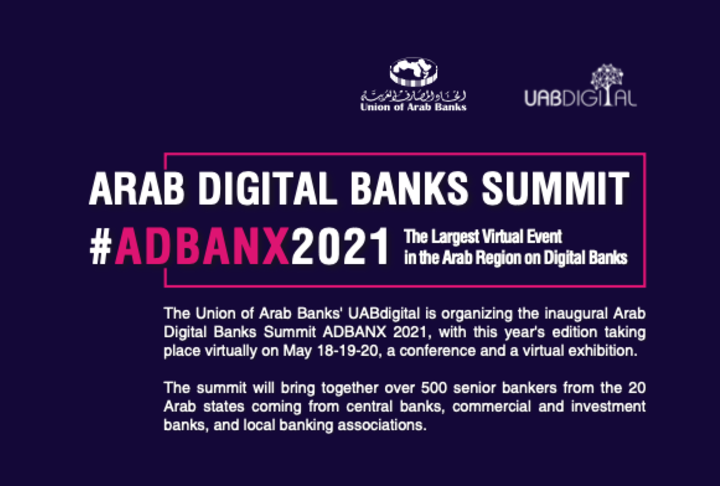 اتحاد المصارف العربية
Union of Arab Banks

UABDIGITAL

ARAB DIGITAL BANKS SUMMIT

#ADBANX2021 The Largest Virtual Event in the Arab Region on Digital Banks

The Union of Arab Banks' UABdigital is organizing the inaugural Arab Digital Banks Summit ADBANX 2021, with this year's edition taking place virtually on May 18-19-20, a conference and a virtual exhibition.

The summit will bring together over 500 senior bankers from the 20 Arab states coming from central banks, commercial and investment banks, and local banking associations.